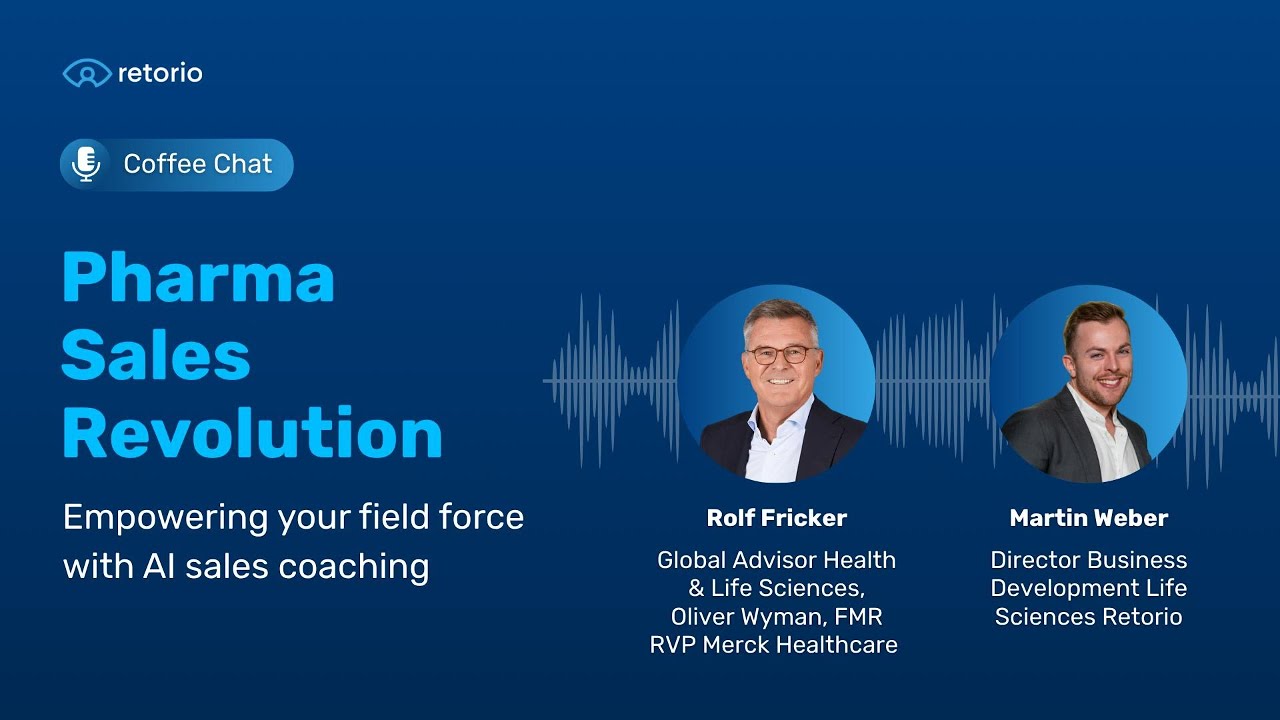 retorio

Coffee Chat

Pharma Sales Revolution

Empowering your field force with AI sales coaching

Rolf Fricker

Global Advisor Health & Life Sciences, Oliver Wyman, FMR RVP Merck Healthcare

Martin Weber

Director Business Development Life Sciences Retorio